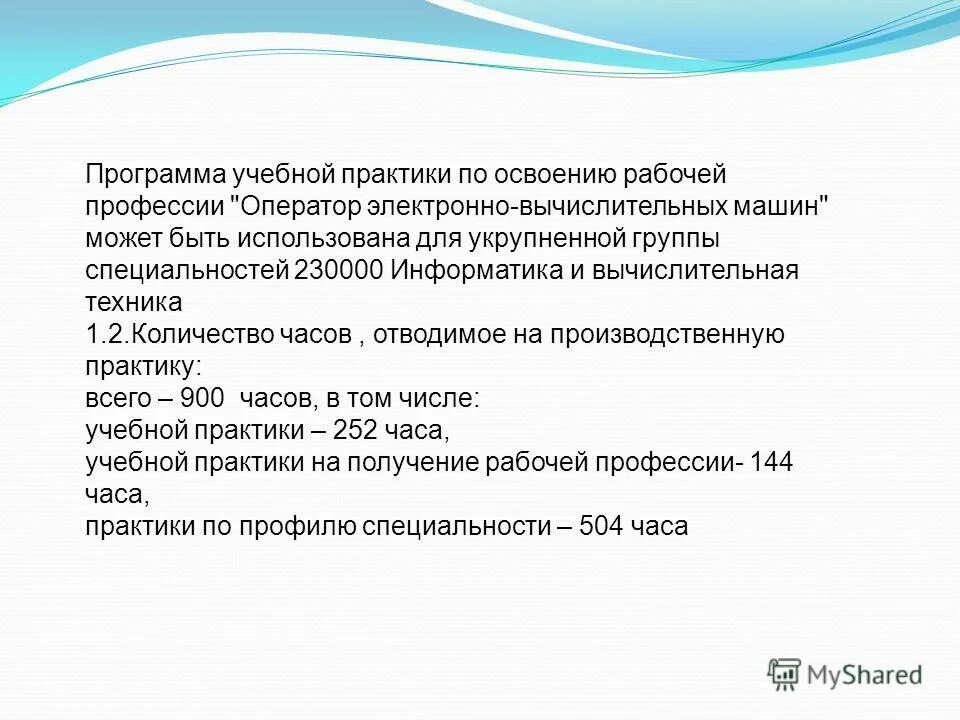 Программа учебной практики по освоению рабочей профессии "Оператор электронно-вычислительных машин" может быть использована для укрупненной группы специальностей 230000 Информатика и вычислительная техника
1.2.Количество часов , отводимое на производственную практику:
всего – 900  часов, в том числе:
учебной практики – 252 часа,
учебной практики на получение рабочей профессии- 144 часа,
практики по профилю специальности – 504 часа

MyShared